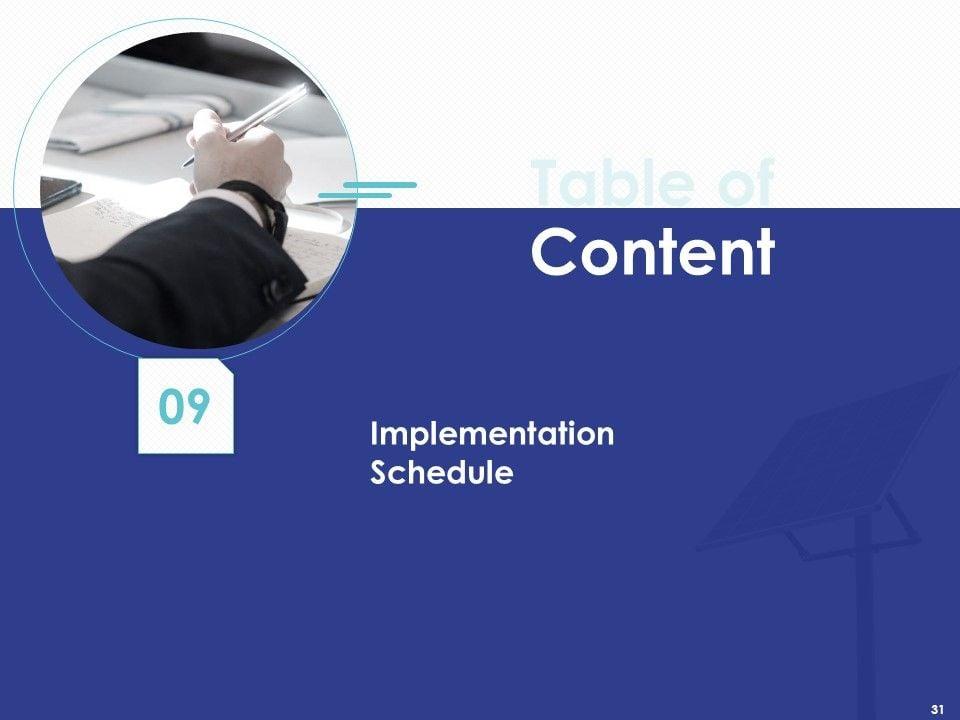 Table of Content

09

Implementation Schedule

31